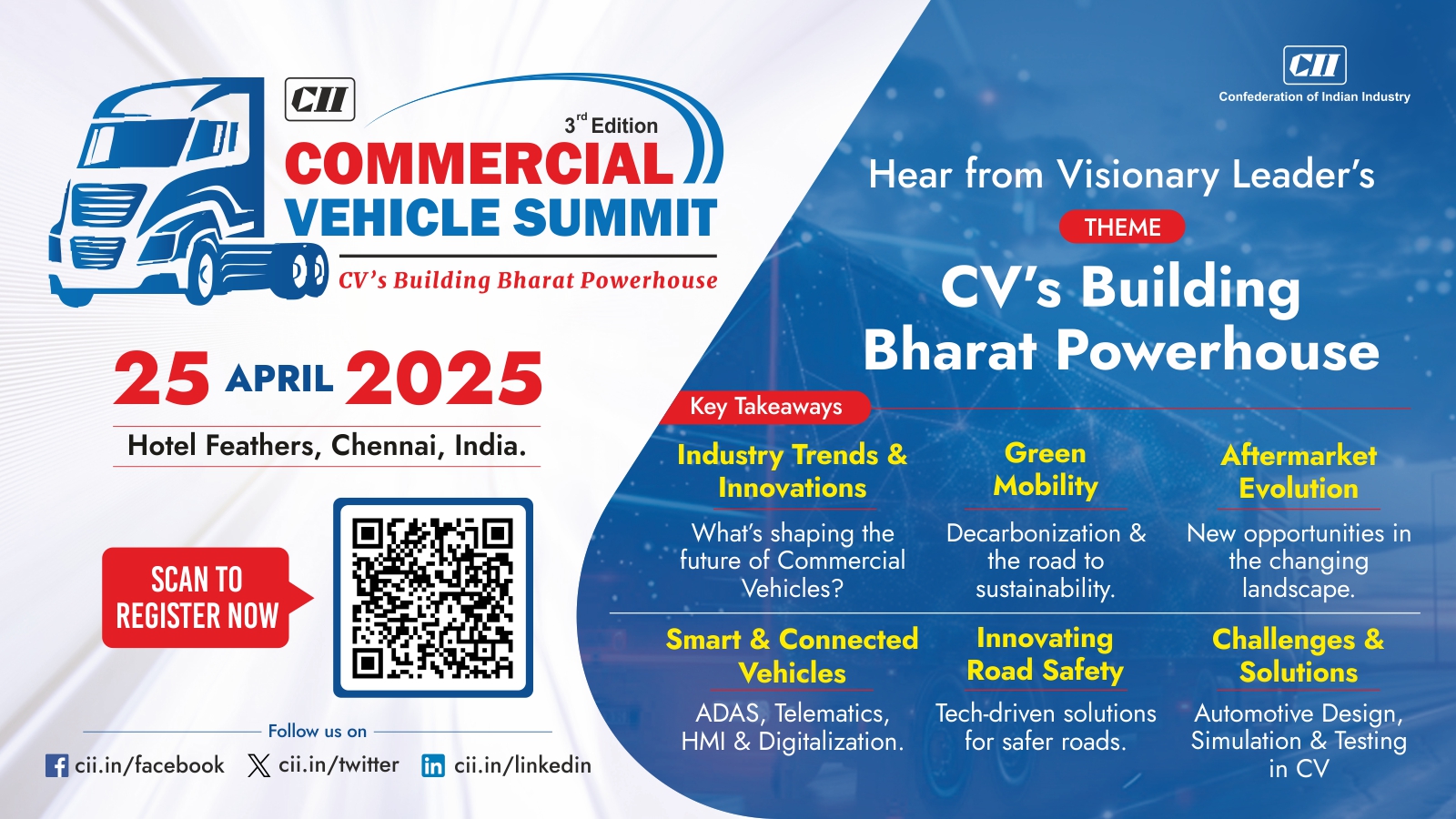 CII

3rd Edition

COMMERCIAL VEHICLE SUMMIT

CV's Building Bharat Powerhouse

25 APRIL 2025

Hotel Feathers, Chennai, India.

SCAN TO REGISTER NOW

Follow us on

cii.in/facebook cii.in/twitter cii.in/linkedin

CII
Confederation of Indian Industry

Hear from Visionary Leader's

THEME

CV's Building Bharat Powerhouse

Key Takeaways

Industry Trends & Innovations

What's shaping the future of Commercial Vehicles?

Green Mobility

Decarbonization & the road to sustainability.

Aftermarket Evolution

New opportunities in the changing landscape.

Smart & Connected Vehicles

ADAS, Telematics, HMI & Digitalization.

Innovating Road Safety

Tech-driven solutions for safer roads.

Challenges & Solutions

Automotive Design, Simulation & Testing in CV